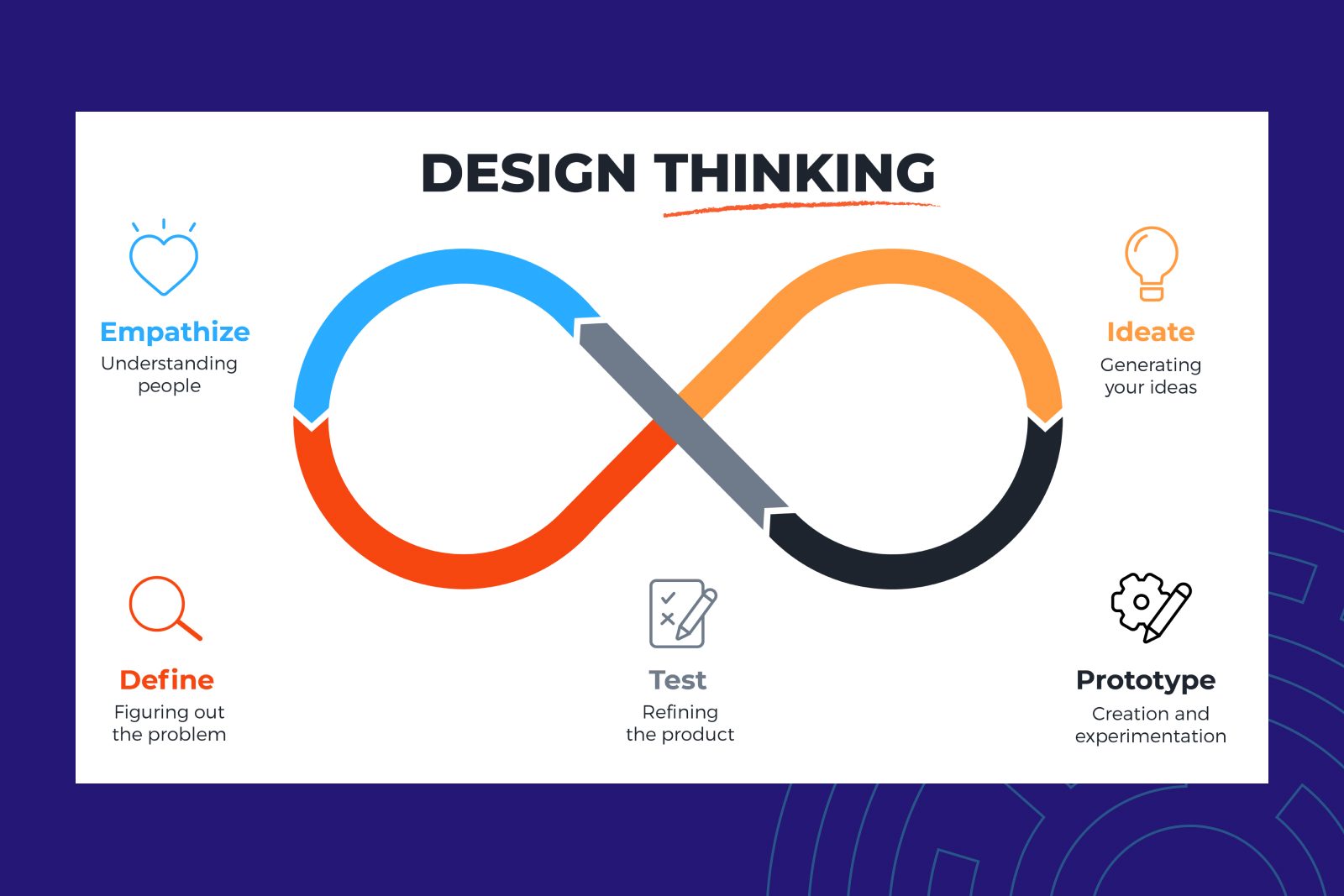 DESIGN THINKING

Empathize
Understanding people

Ideate
Generating your ideas

Define
Figuring out the problem

Test
Refining the product

Prototype
Creation and experimentation